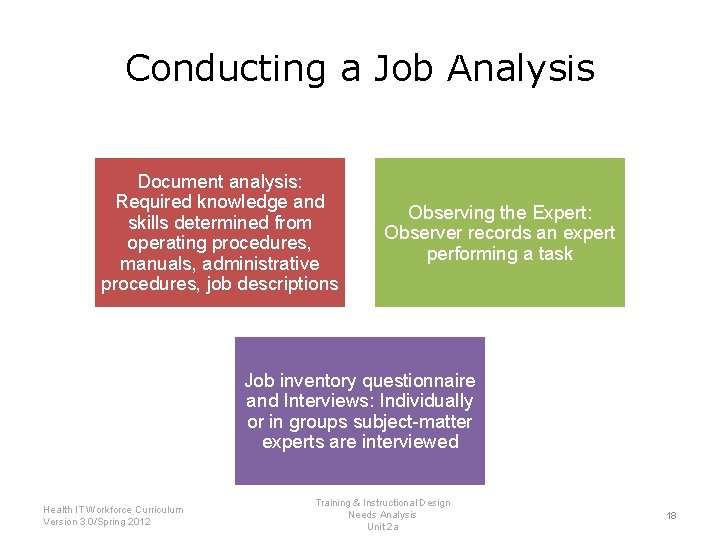 Conducting a Job Analysis

Document analysis: Required knowledge and skills determined from operating procedures, manuals, administrative procedures, job descriptions

Observing the Expert: Observer records an expert performing a task

Job inventory questionnaire and Interviews: Individually or in groups subject-matter experts are interviewed

Health IT Workforce Curriculum
Version 3.0/Spring 2012

Training & Instructional Design
Needs Analysis
Unit 2a

18